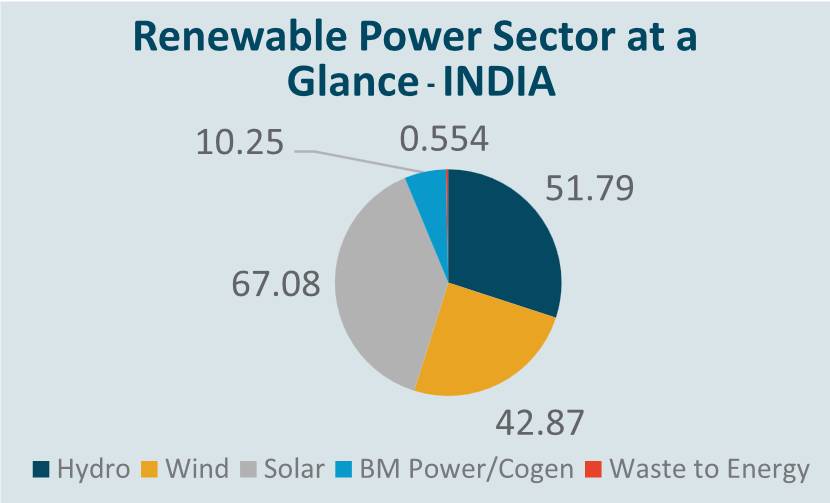 Renewable Power Sector at a Glance - INDIA

10.25

0.554

51.79

67.08

42.87

Hydro Wind Solar BM Power/Cogen Waste to Energy